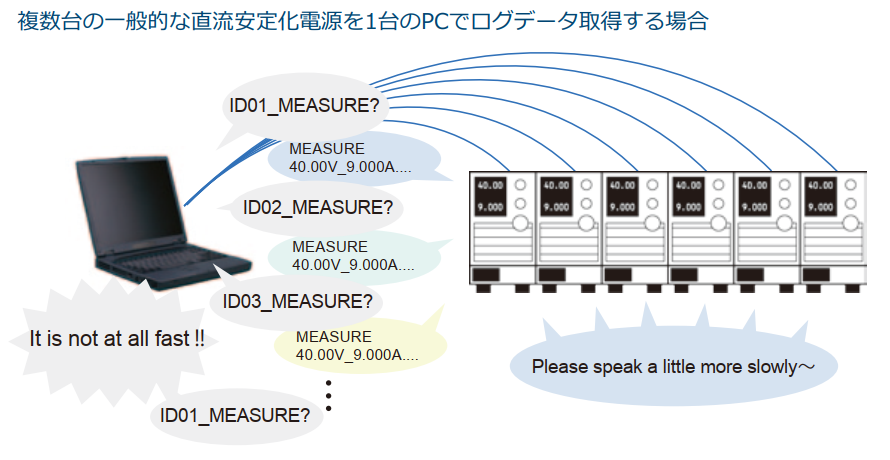 複数台の一般的な直流安定化電源を1台のPCでログデータ取得する場合

ID01_MEASURE?

MEASURE
40.00V_9.000A....

ID02_MEASURE?

MEASURE
40.00V_9.000A....

ID03_MEASURE?

MEASURE
40.00V_9.000A....

ID01_MEASURE?

It is not at all fast !!

40.00
9.000

40.00
9.000

40.00
9.000

40.00
9.000

40.00
9.000

40.00
9.000

Please speak a little more slowly～